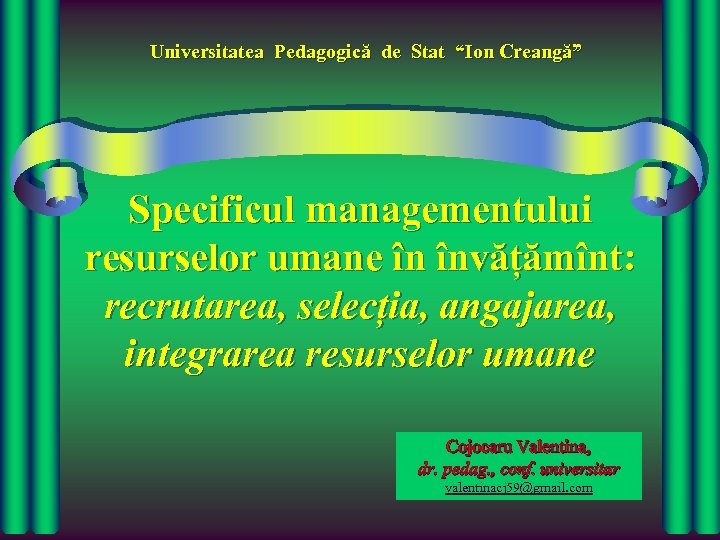 Universitatea Pedagogică de Stat “Ion Creangă”

Specificul managementului resurselor umane în învățămînt: recrutarea, selecția, angajarea, integrarea resurselor umane

Cojocaru Valentina,
dr. pedag., conf. universitar
valentinacj59@gmail.com